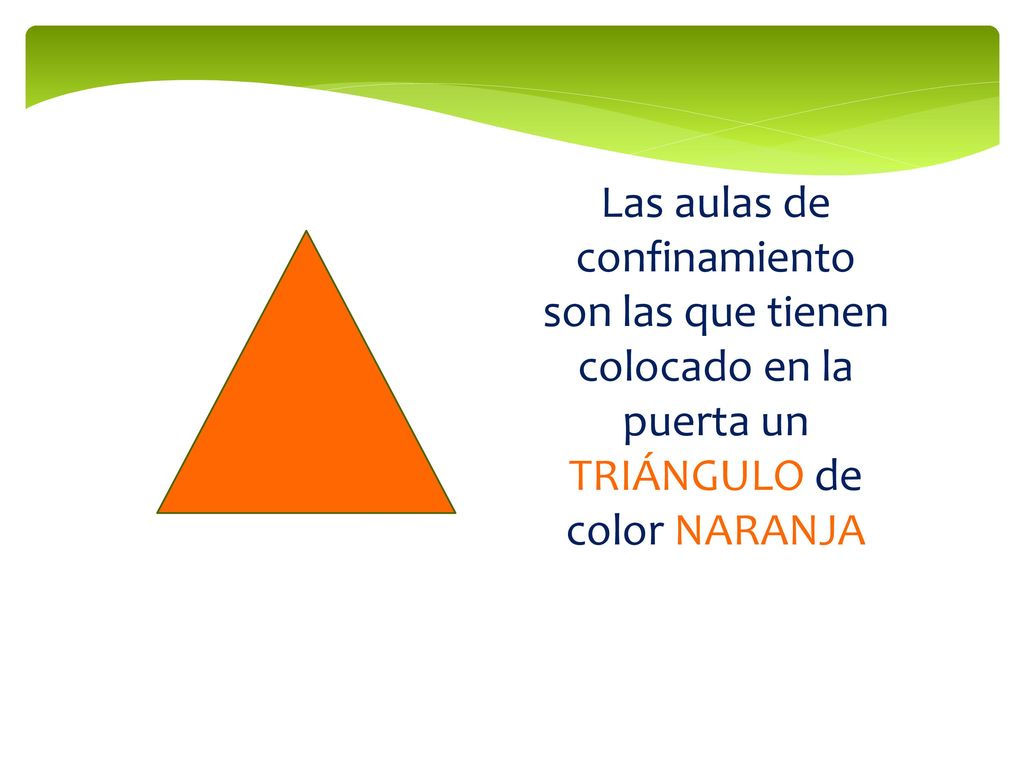 Las aulas de confinamiento son las que tienen colocado en la puerta un TRIÁNGULO de color NARANJA